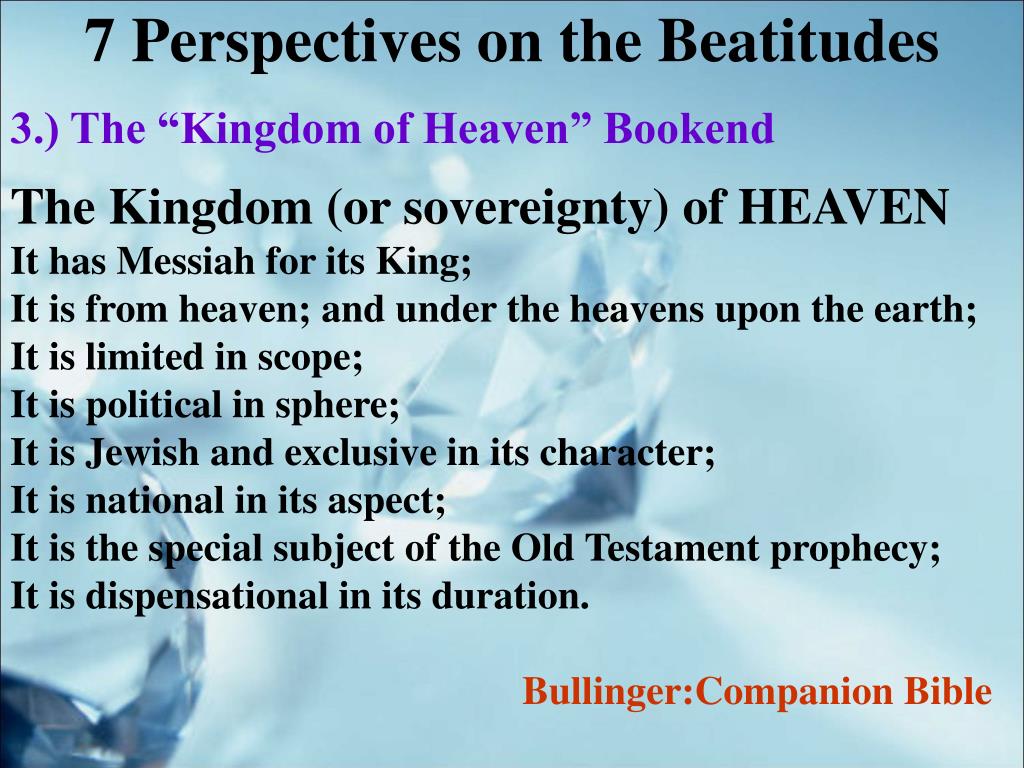 7 Perspectives on the Beatitudes

3.) The “Kingdom of Heaven” Bookend

The Kingdom (or sovereignty) of HEAVEN
It has Messiah for its King;
It is from heaven; and under the heavens upon the earth;
It is limited in scope;
It is political in sphere;
It is Jewish and exclusive in its character;
It is national in its aspect;
It is the special subject of the Old Testament prophecy;
It is dispensational in its duration.

Bullinger:Companion Bible